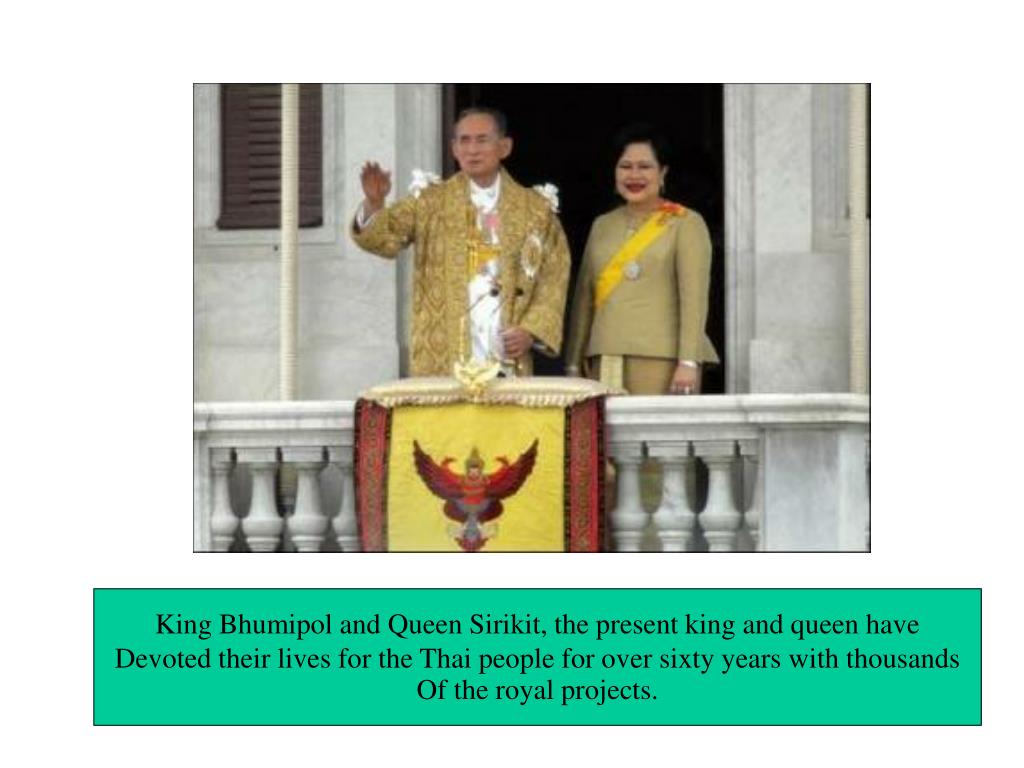 King Bhumipol and Queen Sirikit, the present king and queen have Devoted their lives for the Thai people for over sixty years with thousands Of the royal projects.